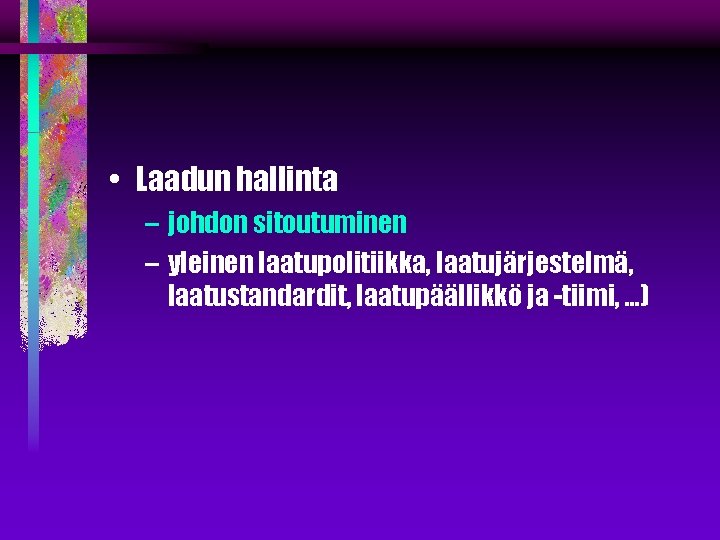 • Laadun hallinta

– johdon sitoutuminen

– yleinen laatupolitiikka, laatujärjestelmä, laatustandardit, laatupäällikkö ja -tiimi, ...)